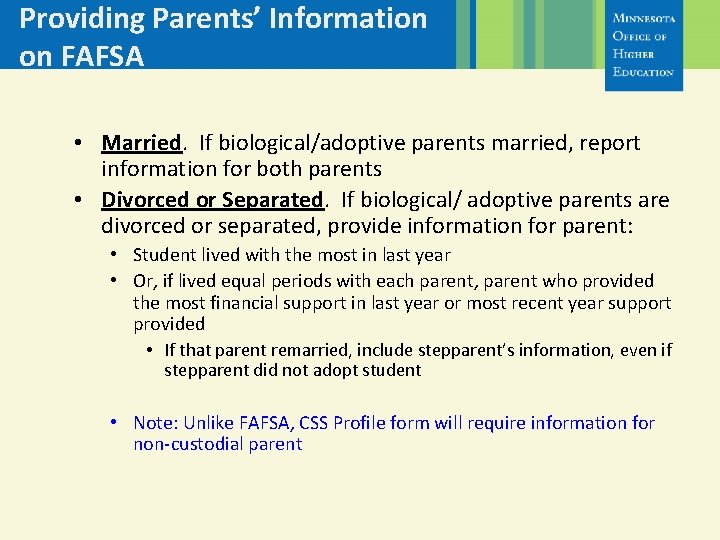 Providing Parents' Information on FAFSA

MINNESOTA OFFICE OF HIGHER EDUCATION

• Married. If biological/adoptive parents married, report information for both parents
• Divorced or Separated. If biological/ adoptive parents are divorced or separated, provide information for parent:
  • Student lived with the most in last year
  • Or, if lived equal periods with each parent, parent who provided the most financial support in last year or most recent year support provided
    • If that parent remarried, include stepparent's information, even if stepparent did not adopt student

  • Note: Unlike FAFSA, CSS Profile form will require information for non-custodial parent